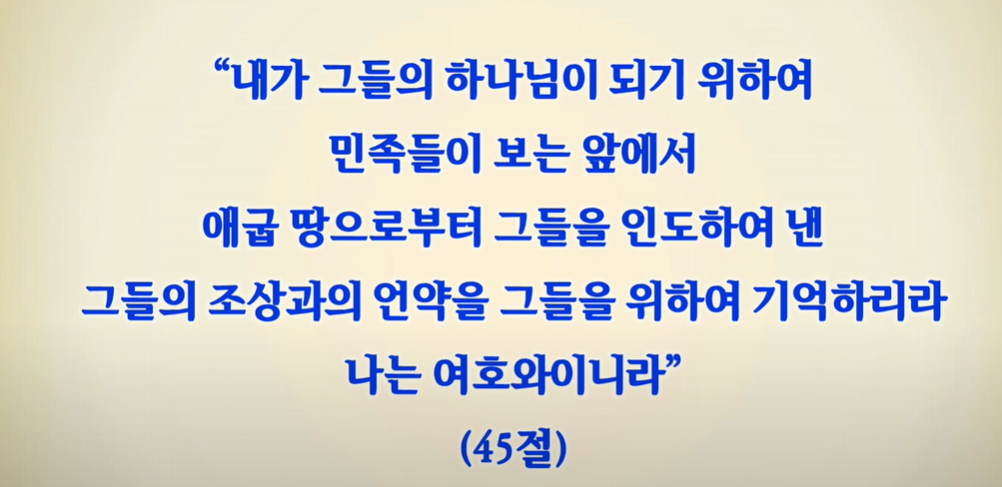 “내가 그들의 하나님이 되기 위하여
민족들이 보는 앞에서
애굽 땅으로부터 그들을 인도하여 낸
그들의 조상과의 언약을 그들을 위하여 기억하리라
나는 여호와이니라”
(45절)